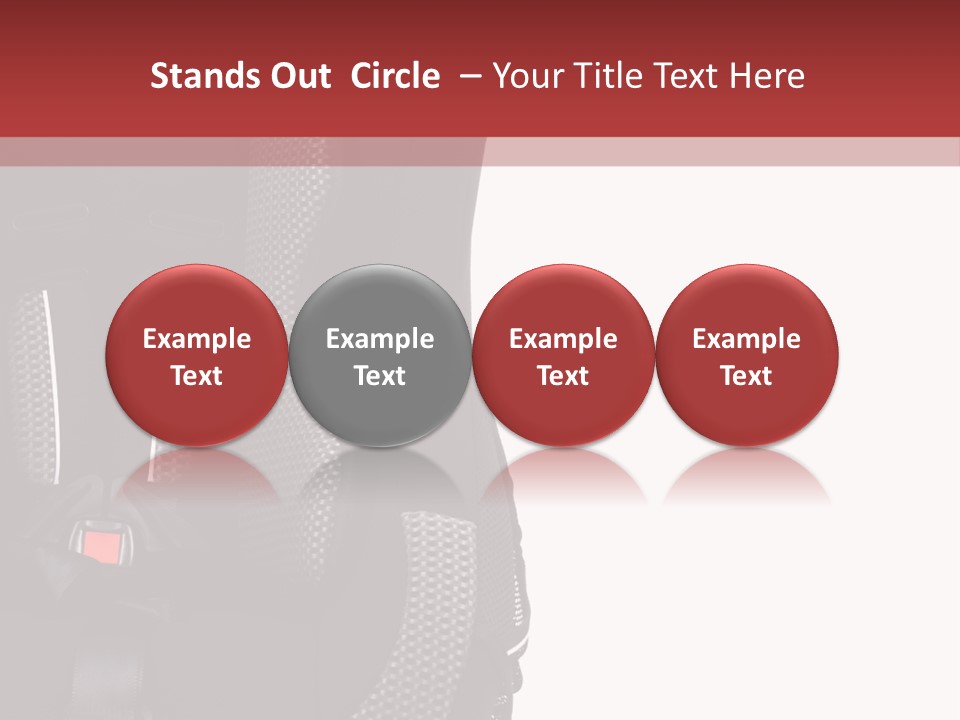 Stands Out Circle – Your Title Text Here

Example Text

Example Text

Example Text

Example Text